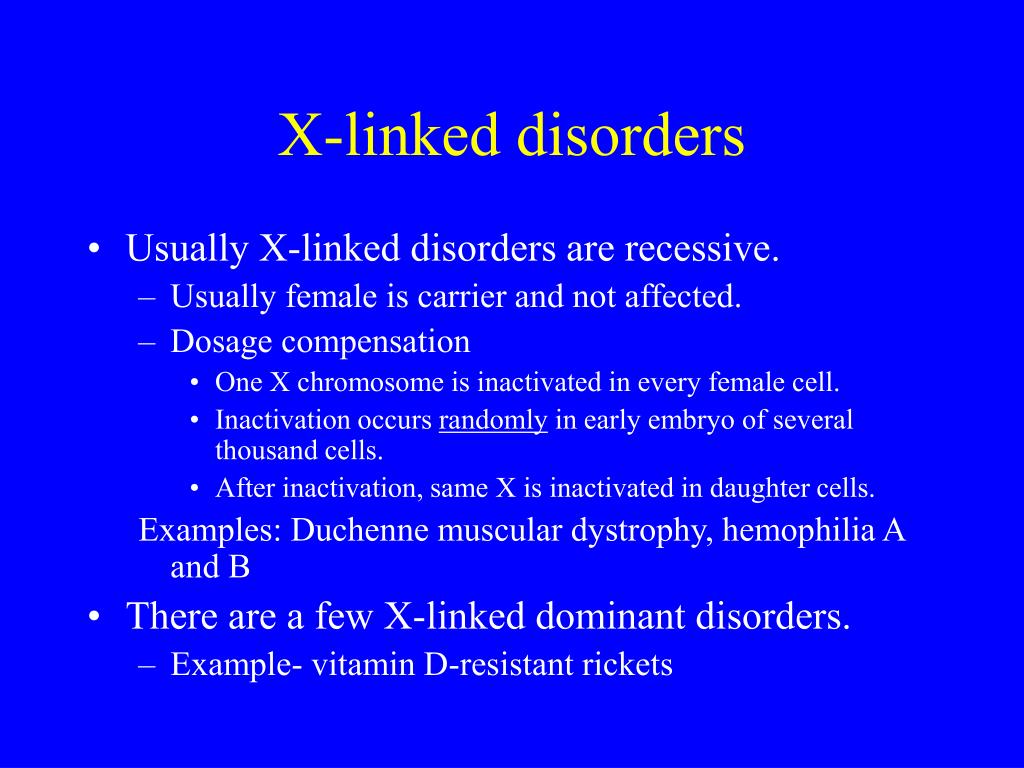 X-linked disorders

• Usually X-linked disorders are recessive.
– Usually female is carrier and not affected.
– Dosage compensation
• One X chromosome is inactivated in every female cell.
• Inactivation occurs randomly in early embryo of several thousand cells.
• After inactivation, same X is inactivated in daughter cells.
Examples: Duchenne muscular dystrophy, hemophilia A and B
• There are a few X-linked dominant disorders.
– Example- vitamin D-resistant rickets